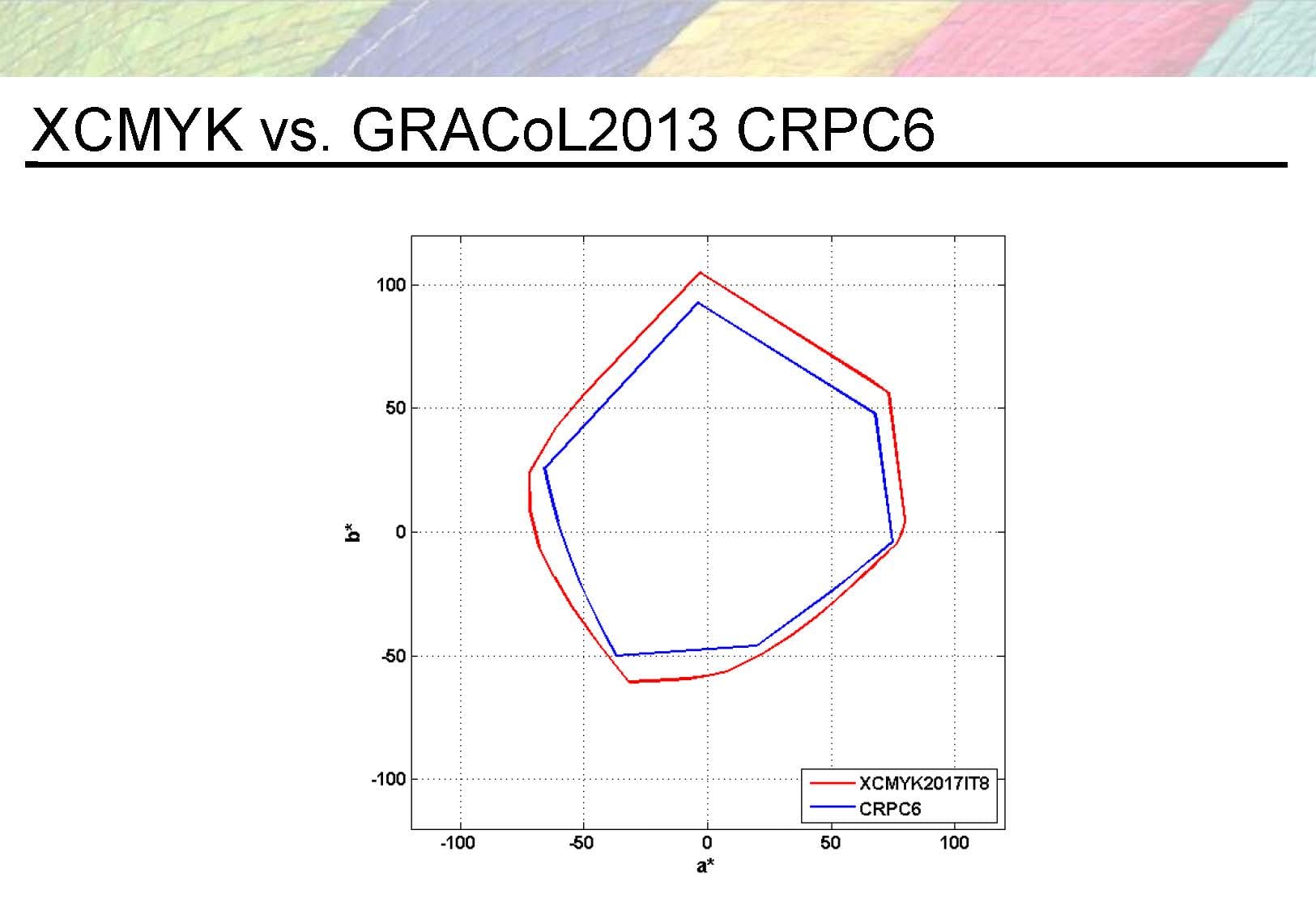 XCMYK vs. GRACoL2013 CRPC6

100
50
0
-50
-100
b*
-100
-50
0
50
100
a*

XCMYK2017IT8
CRPC6